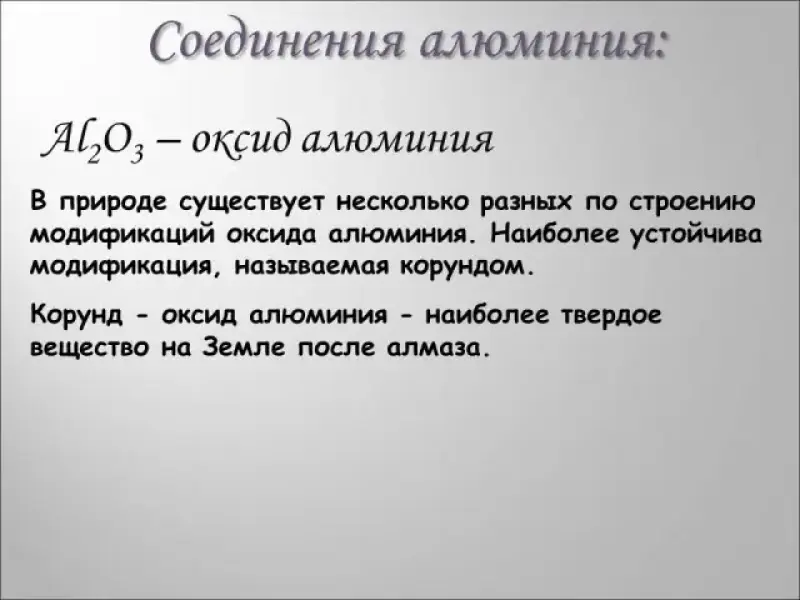 Соединения алюминия:

$Al_2O_3$ – оксид алюминия

В природе существует несколько разных по строению модификаций оксида алюминия. Наиболее устойчива модификация, называемая корундом.

Корунд - оксид алюминия - наиболее твердое вещество на Земле после алмаза.